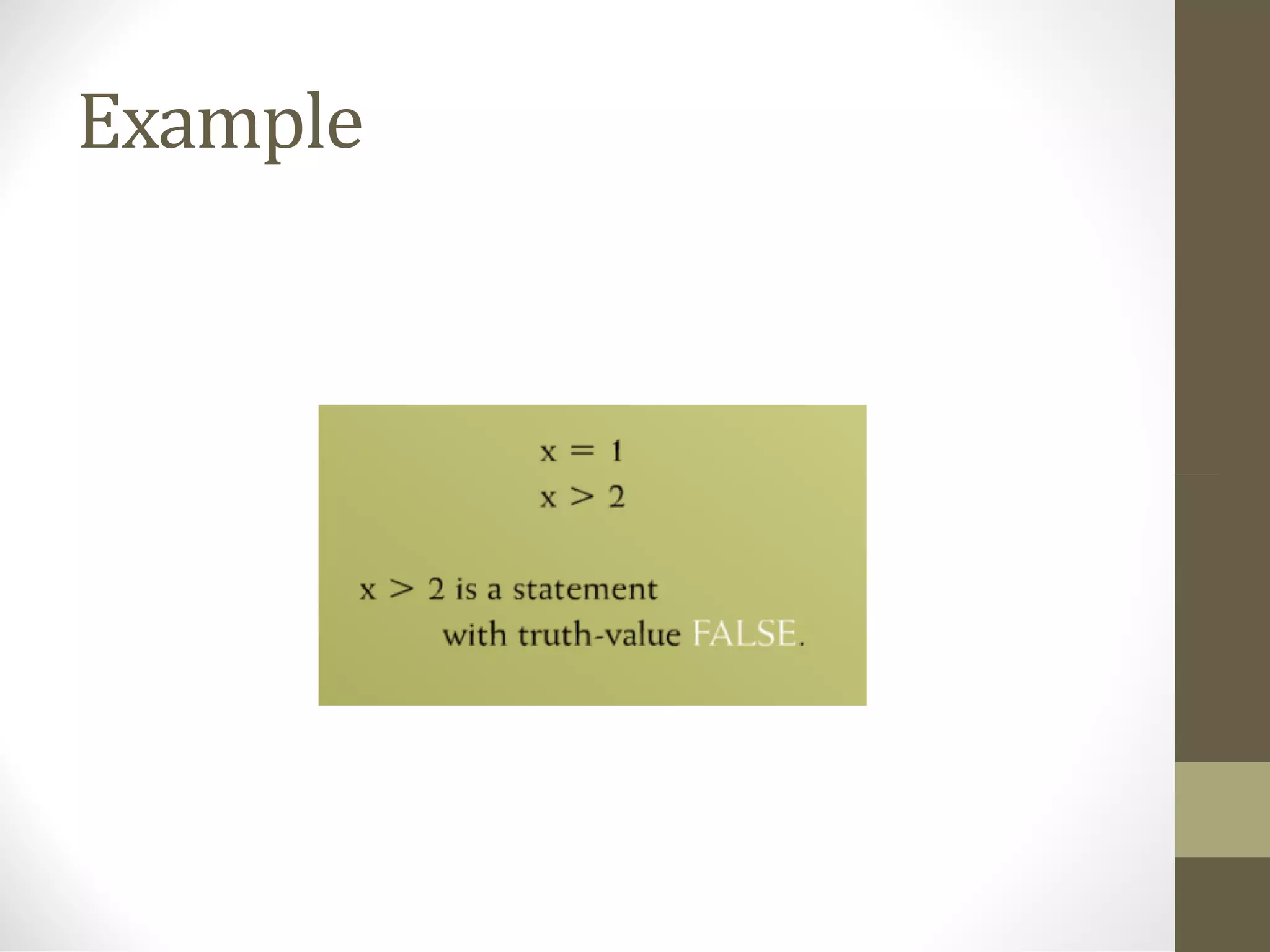 Example

$x = 1$
$x > 2$

$x > 2$ is a statement with truth-value FALSE.